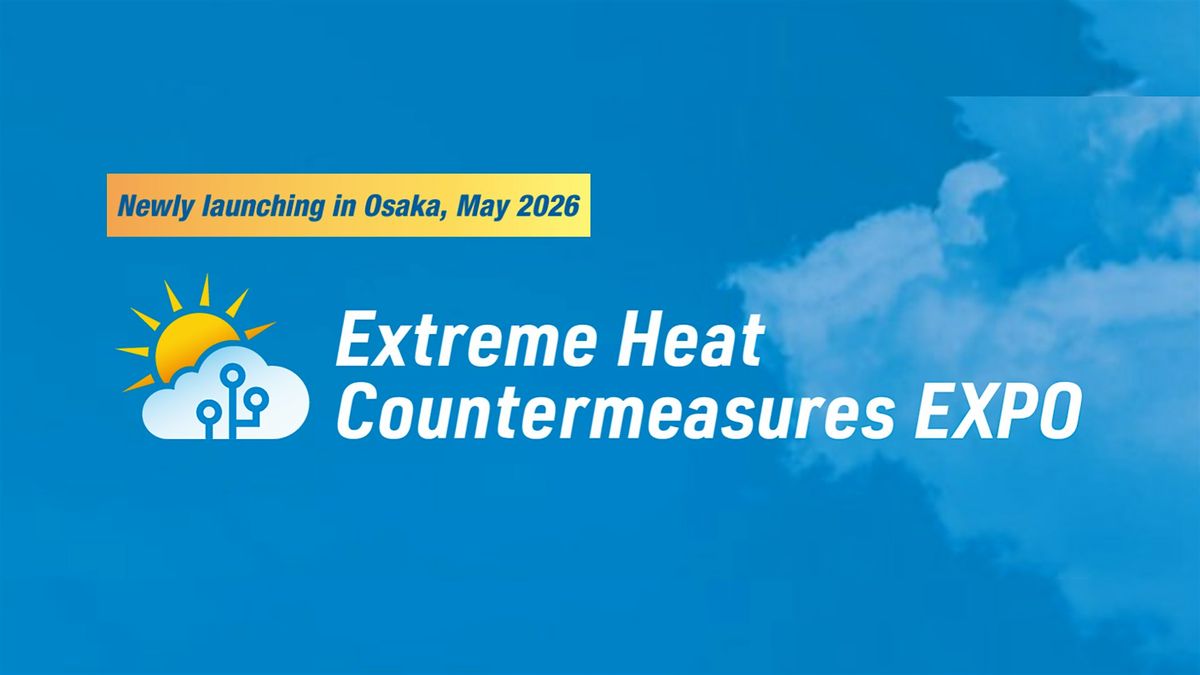 Newly launching in Osaka, May 2026

Extreme Heat Countermeasures EXPO